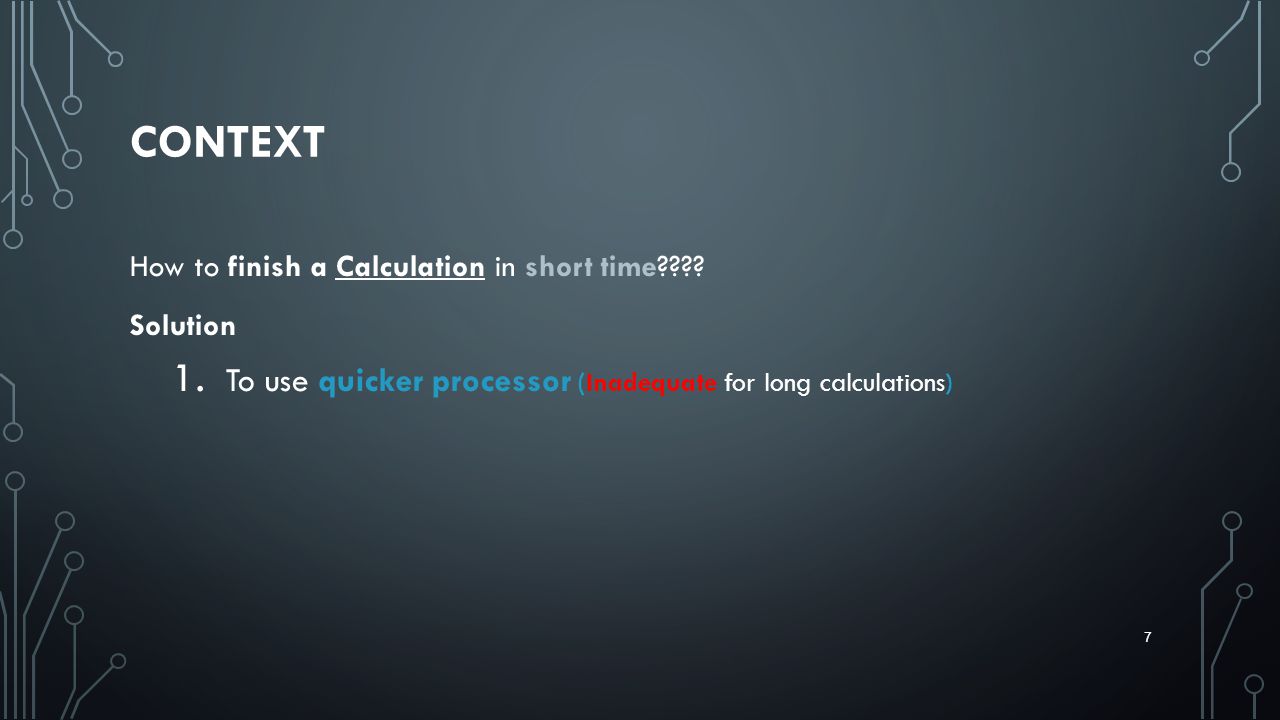 CONTEXT

How to finish a Calculation in short time????

Solution

1. To use quicker processor (Inadequate for long calculations)

7